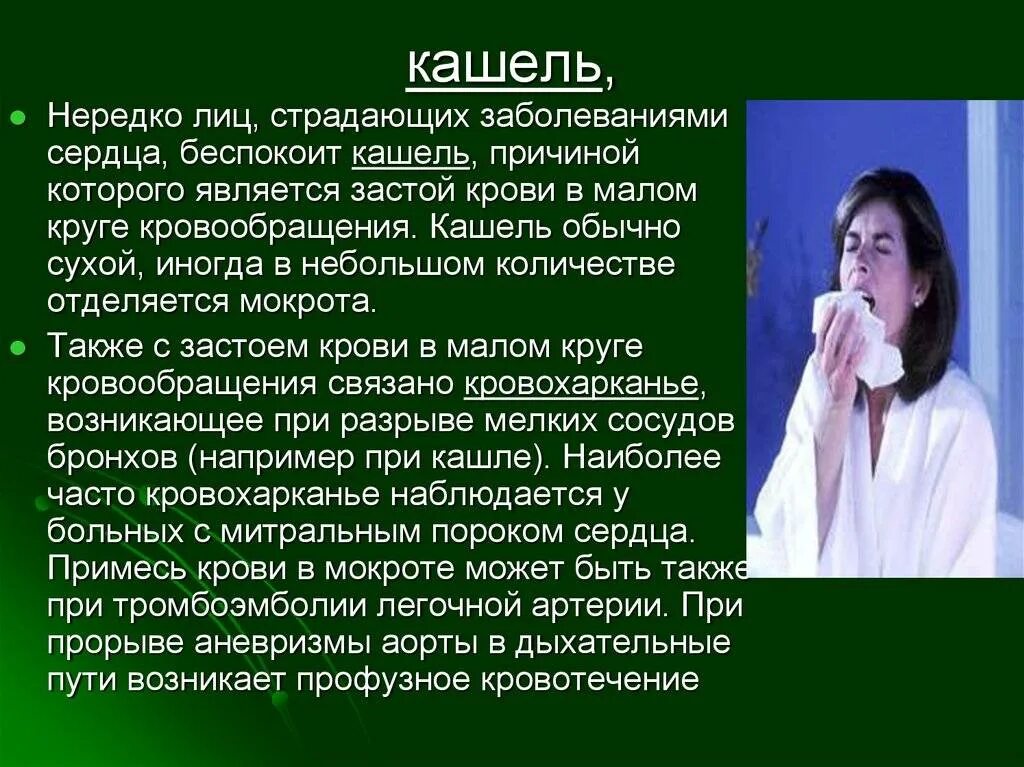 кашель,

Нередко лиц, страдающих заболеваниями сердца, беспокоит кашель, причиной которого является застой крови в малом круге кровообращения. Кашель обычно сухой, иногда в небольшом количестве отделяется мокрота.

Также с застоем крови в малом круге кровообращения связано кровохарканье, возникающее при разрыве мелких сосудов бронхов (например при кашле). Наиболее часто кровохарканье наблюдается у больных с митральным пороком сердца. Примесь крови в мокроте может быть также при тромбоэмболии легочной артерии. При прорыве аневризмы аорты в дыхательные пути возникает профузное кровотечение